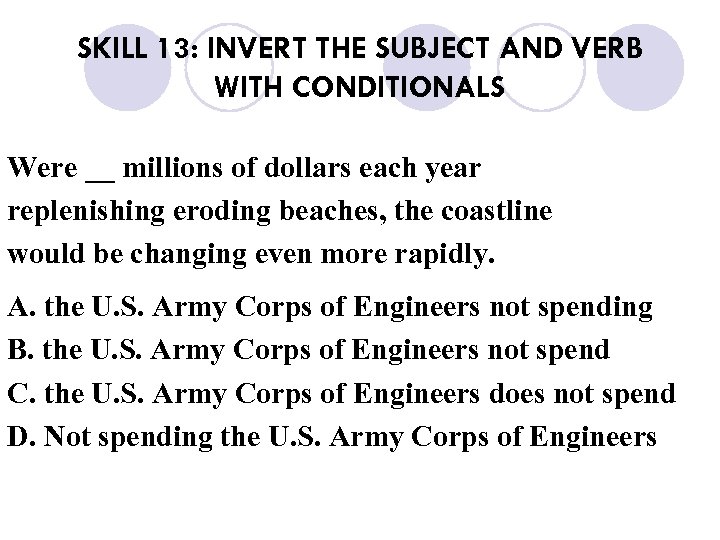 SKILL 13: INVERT THE SUBJECT AND VERB WITH CONDITIONALS

Were __ millions of dollars each year replenishing eroding beaches, the coastline would be changing even more rapidly.

A. the U.S. Army Corps of Engineers not spending
B. the U.S. Army Corps of Engineers not spend
C. the U.S. Army Corps of Engineers does not spend
D. Not spending the U.S. Army Corps of Engineers